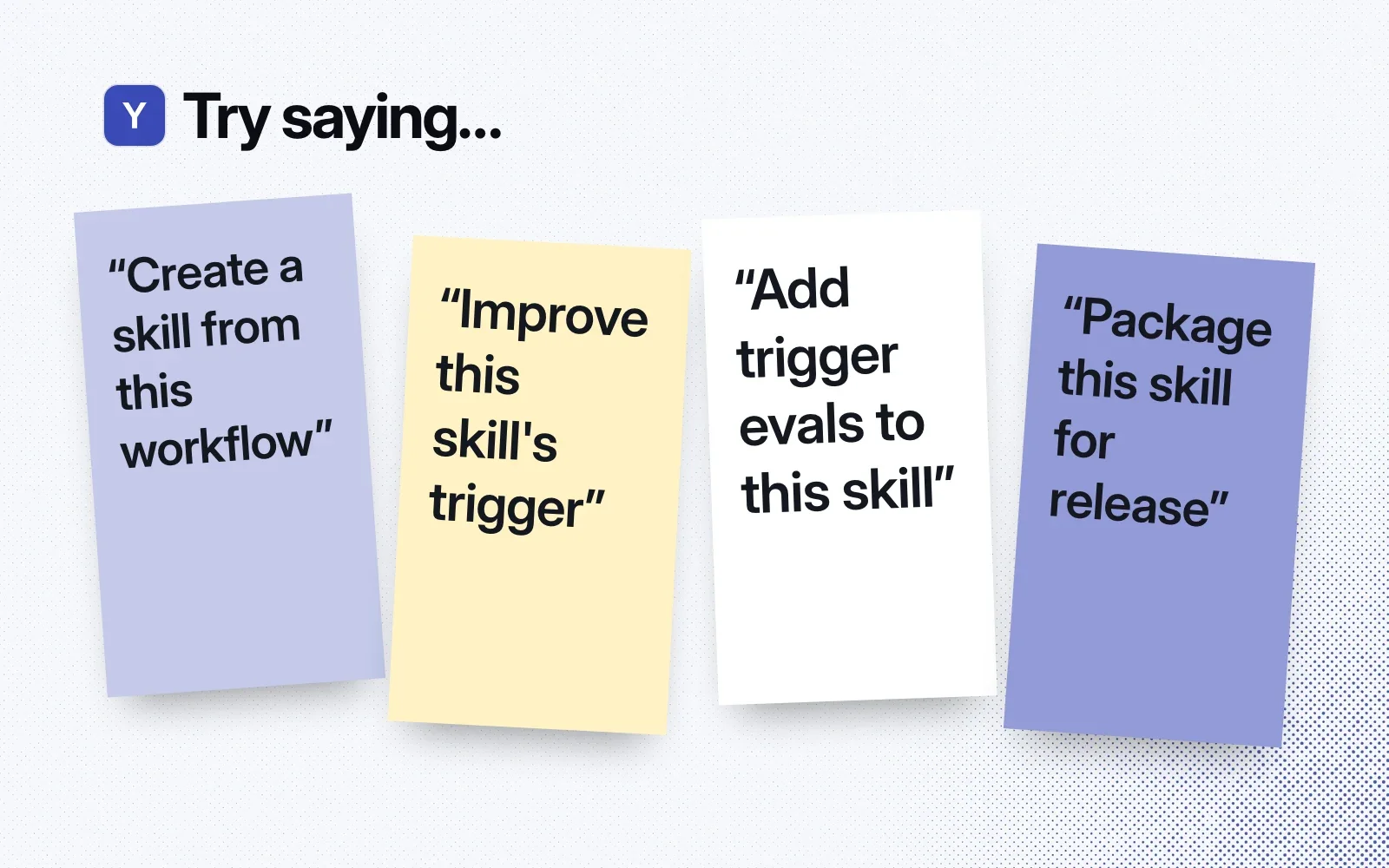 Y Try saying...

"Create a skill from this workflow"

"Improve this skill's trigger"

"Add trigger evals to this skill"

"Package this skill for release"